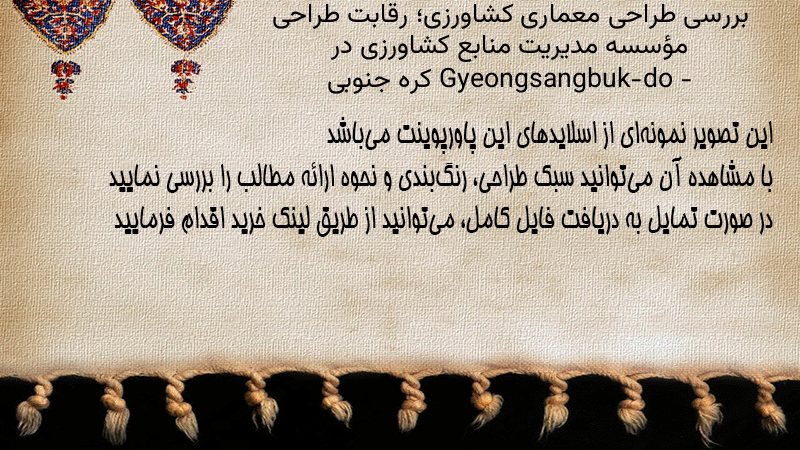 بررسی طراحی معماری کشاورزی؛ رقابت طراحی مؤسسه مدیریت منابع کشاورزی در Gyeongsangbuk-do - کره جنوبی

این تصویر نمونه‌ای از اسلایدهای این پاورپوینت می‌باشد
با مشاهده آن می‌توانید سبک طراحی، رنگ‌بندی و نحوه ارائه مطالب را بررسی نمایید
در صورت تمایل به دریافت فایل کامل، می‌توانید از طریق لینک خرید اقدام فرمایید